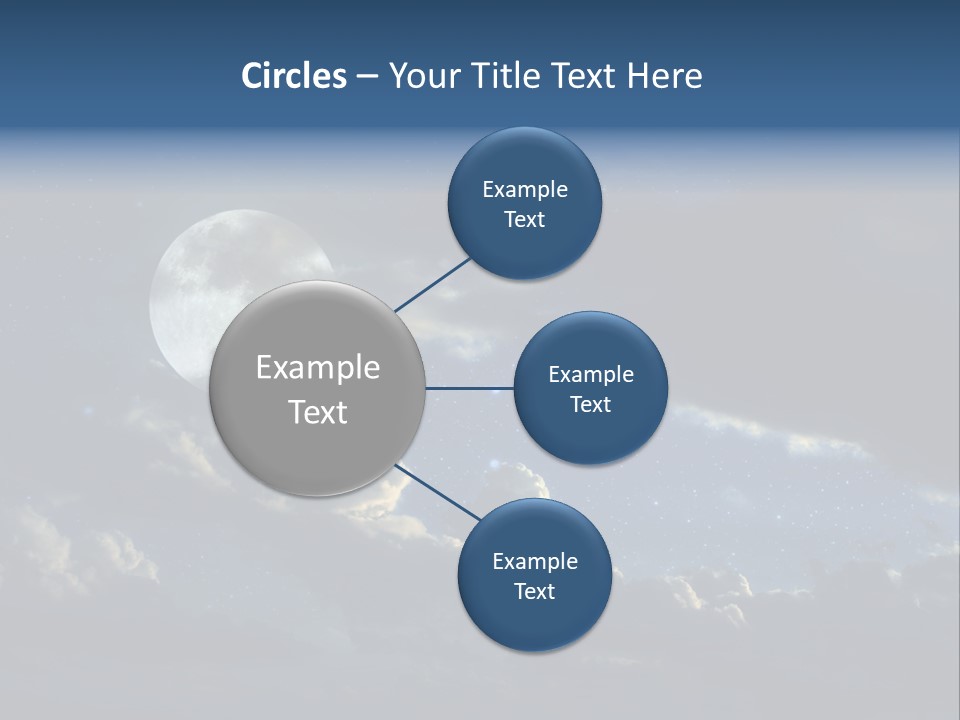 Circles – Your Title Text Here

Example Text

Example Text

Example Text

Example Text